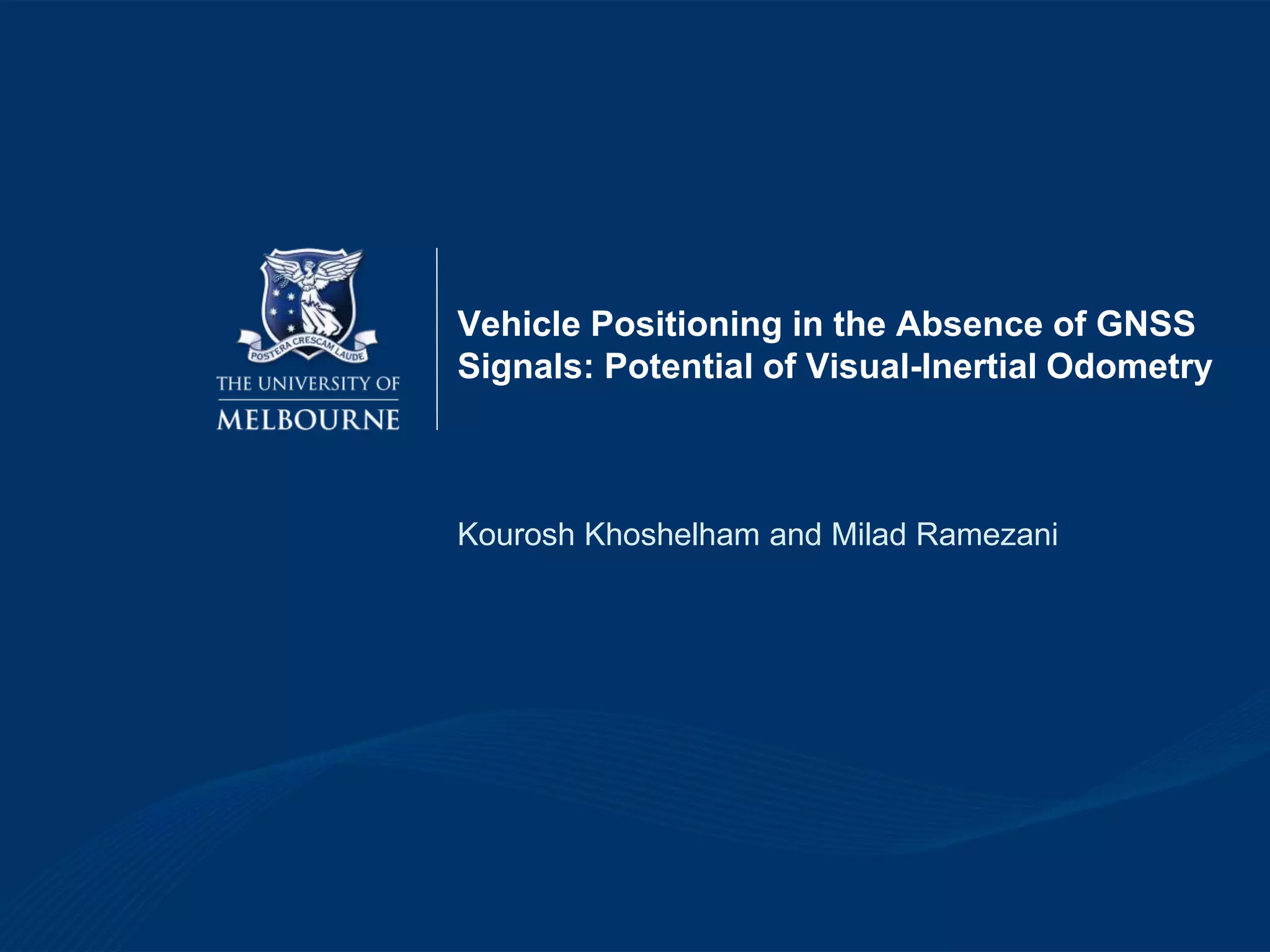 POSTERA CRESCAM LAUDE

THE UNIVERSITY OF
MELBOURNE

Vehicle Positioning in the Absence of GNSS Signals: Potential of Visual-Inertial Odometry

Kourosh Khoshelham and Milad Ramezani